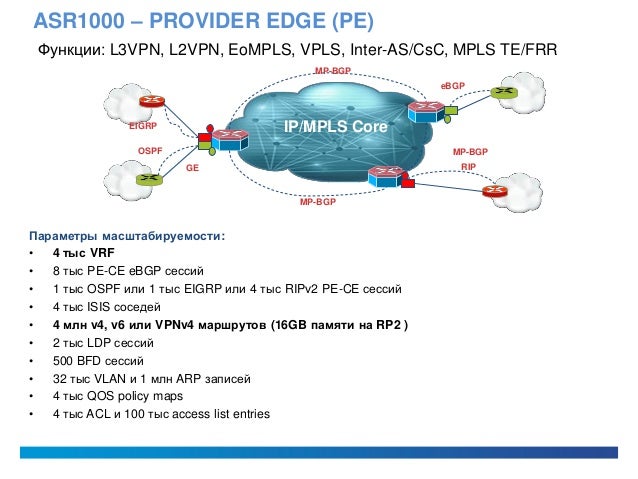 ASR1000 – PROVIDER EDGE (PE)

Функции: L3VPN, L2VPN, EoMPLS, VPLS, Inter-AS/CsC, MPLS TE/FRR

MP-BGP

eBGP

EIGRP

IP/MPLS Core

OSPF

GE

MP-BGP

RIP

MP-BGP

Параметры масштабируемости:

• 4 тыс VRF
• 8 тыс PE-CE eBGP сессий
• 1 тыс OSPF или 1 тыс EIGRP или 4 тыс RIPv2 PE-CE сессий
• 4 тыс ISIS соседей
• 4 млн v4, v6 или VPNv4 маршрутов (16GB памяти на RP2 )
• 2 тыс LDP сессий
• 500 BFD сессий
• 32 тыс VLAN и 1 млн ARP записей
• 4 тыс QOS policy maps
• 4 тыс ACL и 100 тыс access list entries